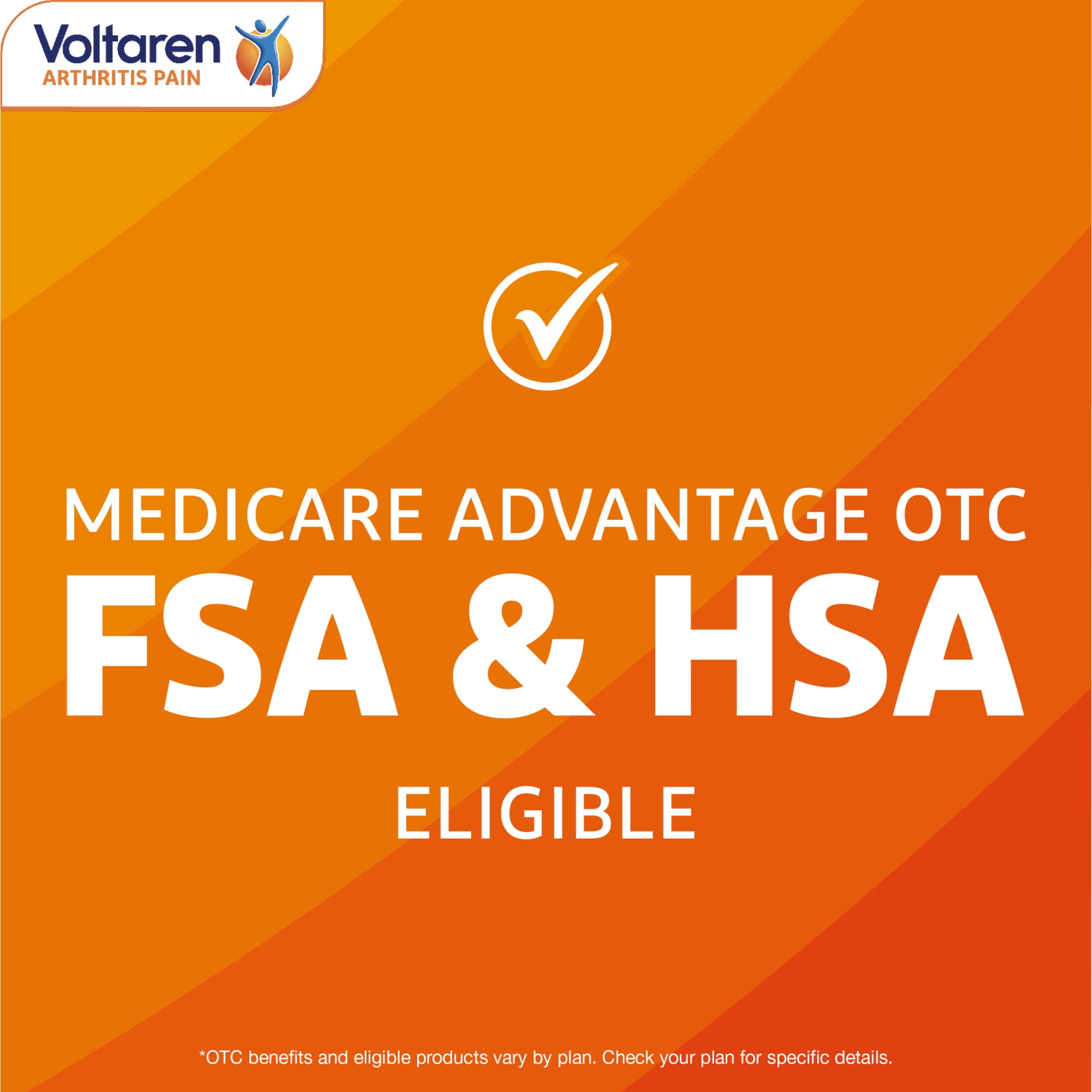 Voltaren
ARTHRITIS PAIN

MEDICARE ADVANTAGE OTC
FSA & HSA
ELIGIBLE

*OTC benefits and eligible products vary by plan. Check your plan for specific details.